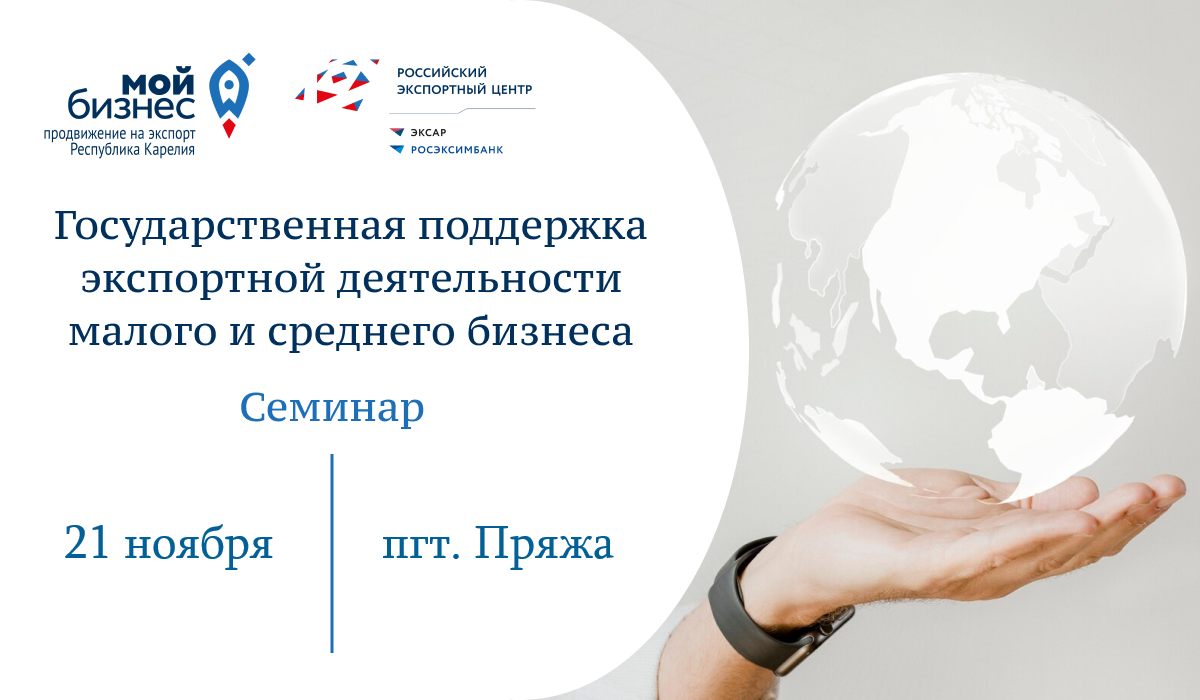 мой бизнес
продвижение на экспорт
Республика Карелия

РОССИЙСКИЙ ЭКСПОРТНЫЙ ЦЕНТР
ЭКСАР
РОСЭКСИМБАНК

Государственная поддержка экспортной деятельности малого и среднего бизнеса

Семинар

21 ноября

пгт. Пряжа